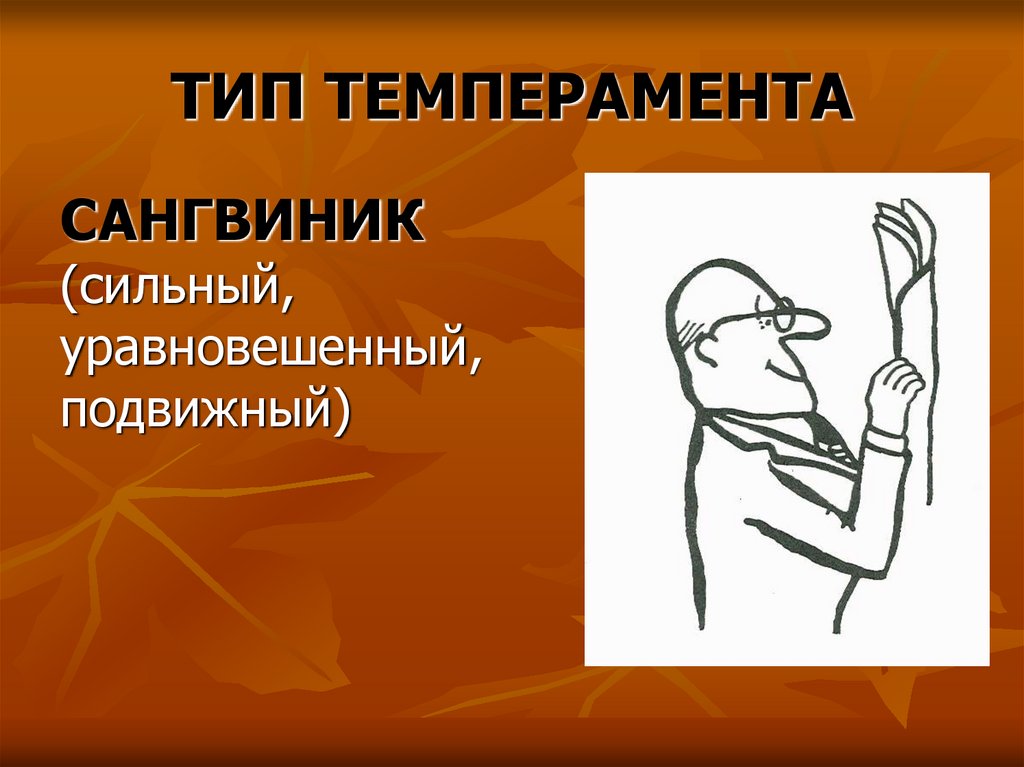 ТИП ТЕМПЕРАМЕНТА

САНГВИНИК (сильный, уравновешенный, подвижный)